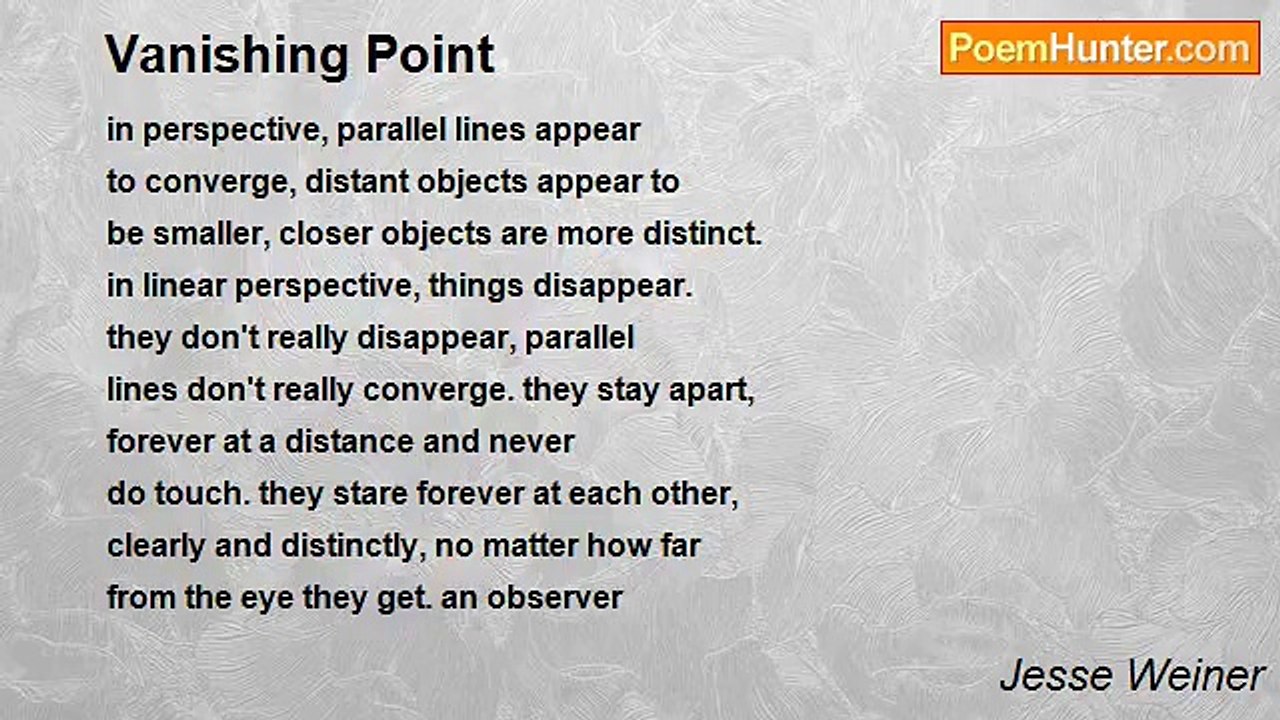 Vanishing Point

PoemHunter.com

in perspective, parallel lines appear
to converge, distant objects appear to
be smaller, closer objects are more distinct.
in linear perspective, things disappear.
they don't really disappear, parallel
lines don't really converge. they stay apart,
forever at a distance and never
do touch. they stare forever at each other,
clearly and distinctly, no matter how far
from the eye they get. an observer

Jesse Weiner